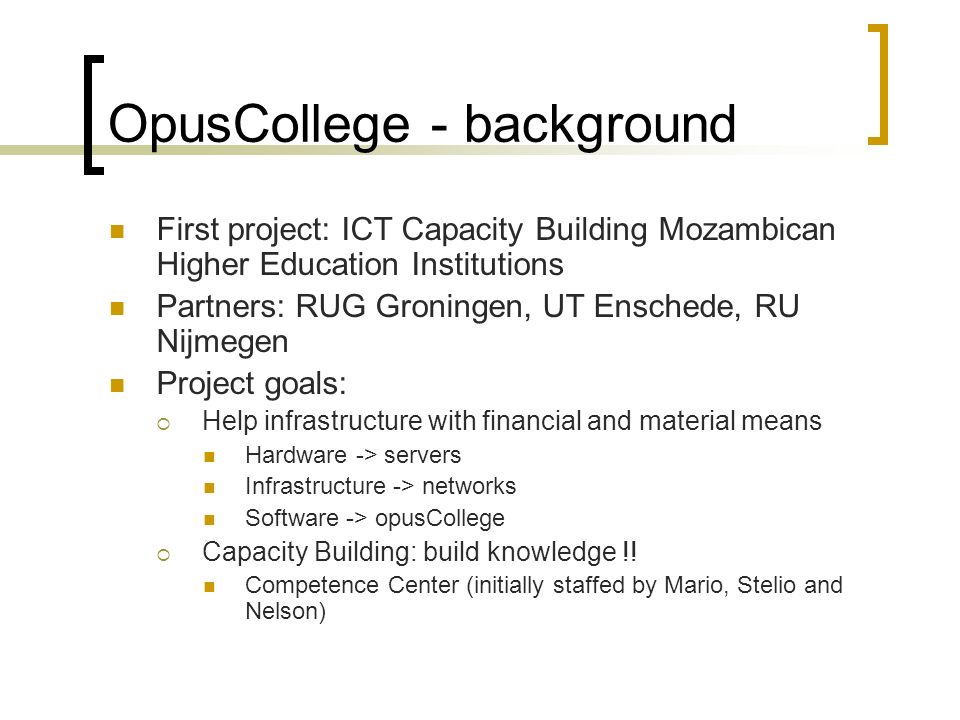 OpusCollege - background

- First project: ICT Capacity Building Mozambican Higher Education Institutions
- Partners: RUG Groningen, UT Enschede, RU Nijmegen
- Project goals:
  - Help infrastructure with financial and material means
    - Hardware -> servers
    - Infrastructure -> networks
    - Software -> opusCollege
  - Capacity Building: build knowledge !!
    - Competence Center (initially staffed by Mario, Stelio and Nelson)